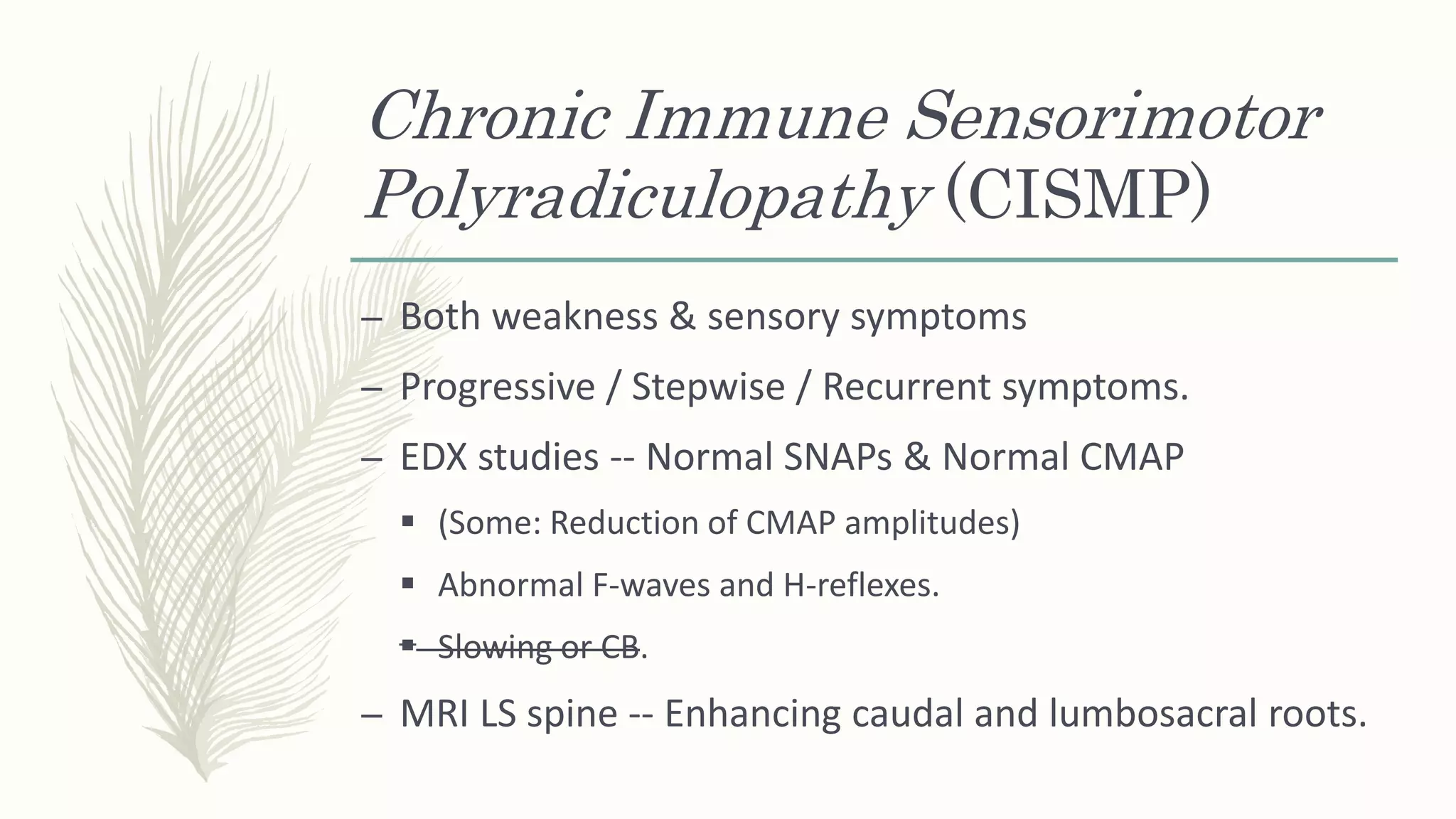 Chronic Immune Sensorimotor Polyradiculopathy (CISMP)

– Both weakness & sensory symptoms

– Progressive / Stepwise / Recurrent symptoms.

– EDX studies -- Normal SNAPs & Normal CMAP

▪ (Some: Reduction of CMAP amplitudes)

▪ Abnormal F-waves and H-reflexes.

▪ ~~Slowing or CB~~.

– MRI LS spine -- Enhancing caudal and lumbosacral roots.